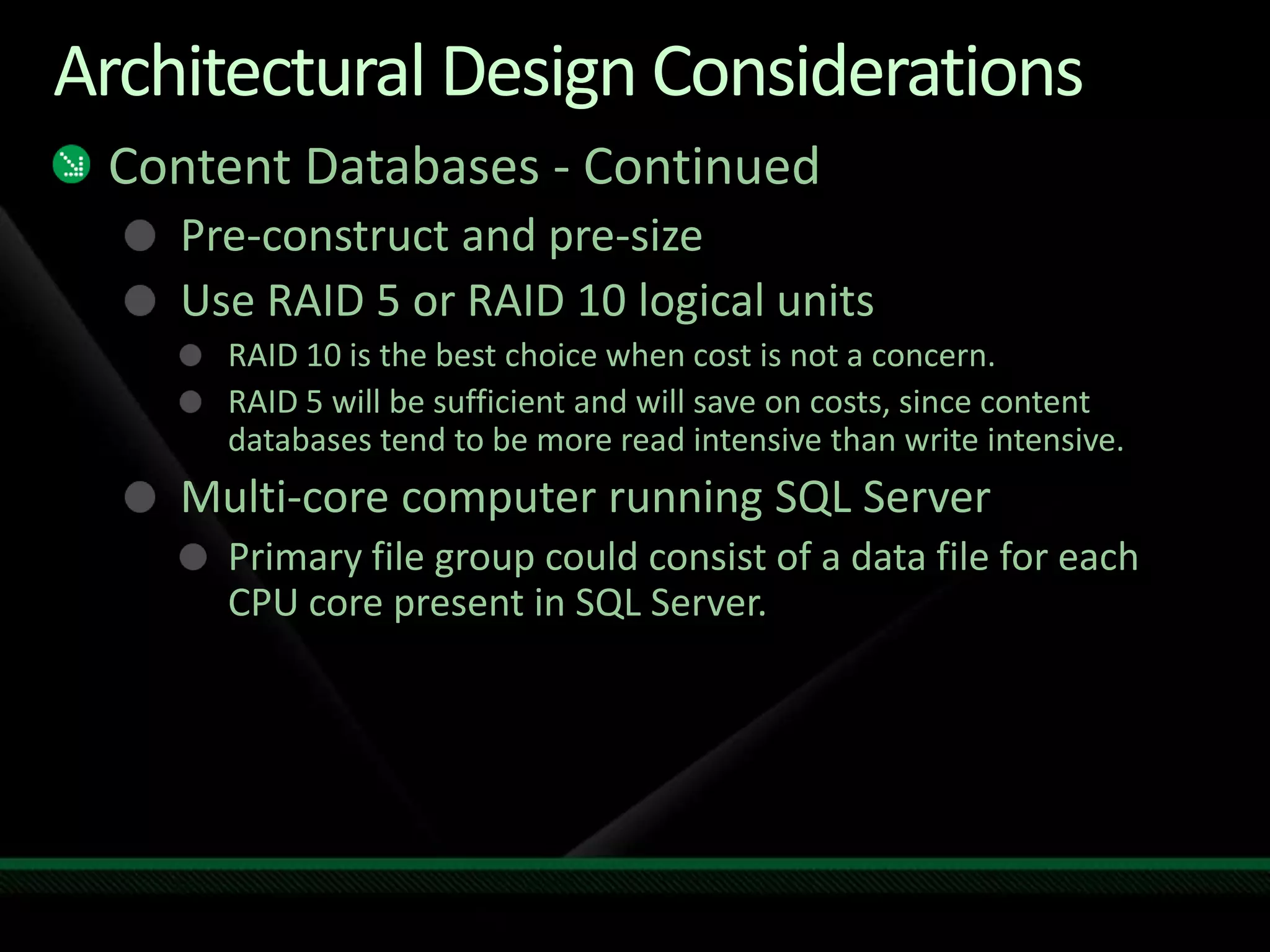 Architectural Design Considerations

Content Databases - Continued

Pre-construct and pre-size

Use RAID 5 or RAID 10 logical units

RAID 10 is the best choice when cost is not a concern.

RAID 5 will be sufficient and will save on costs, since content databases tend to be more read intensive than write intensive.

Multi-core computer running SQL Server

Primary file group could consist of a data file for each CPU core present in SQL Server.